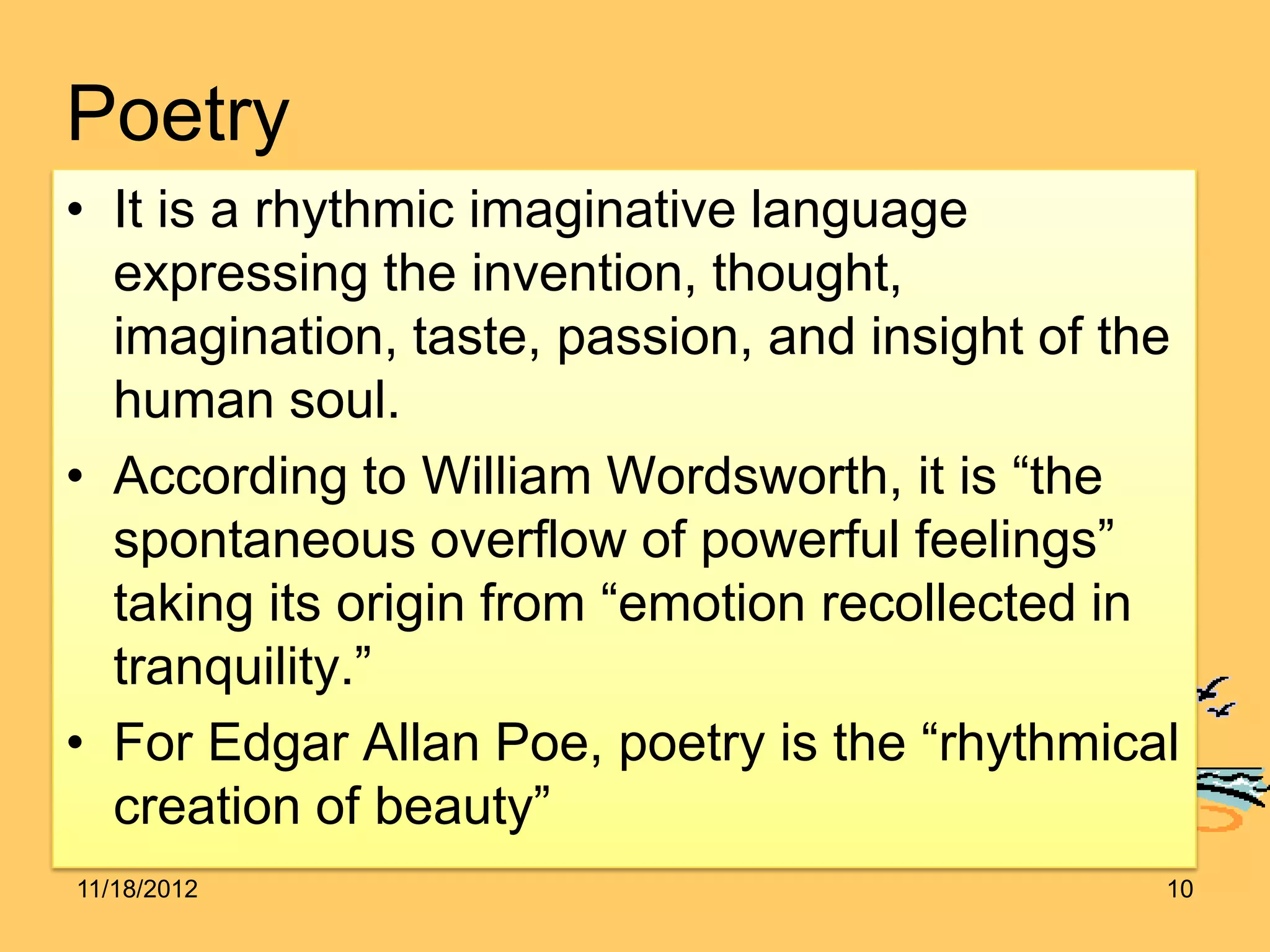 Poetry

• It is a rhythmic imaginative language expressing the invention, thought, imagination, taste, passion, and insight of the human soul.

• According to William Wordsworth, it is “the spontaneous overflow of powerful feelings” taking its origin from “emotion recollected in tranquility.”

• For Edgar Allan Poe, poetry is the “rhythmical creation of beauty”

11/18/2012

10